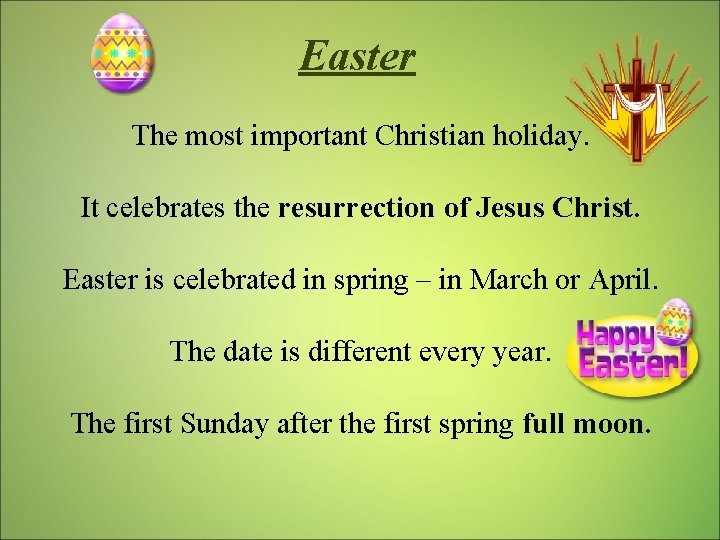 Easter

The most important Christian holiday.

It celebrates the resurrection of Jesus Christ.

Easter is celebrated in spring – in March or April.

The date is different every year.

Happy Easter!

The first Sunday after the first spring full moon.